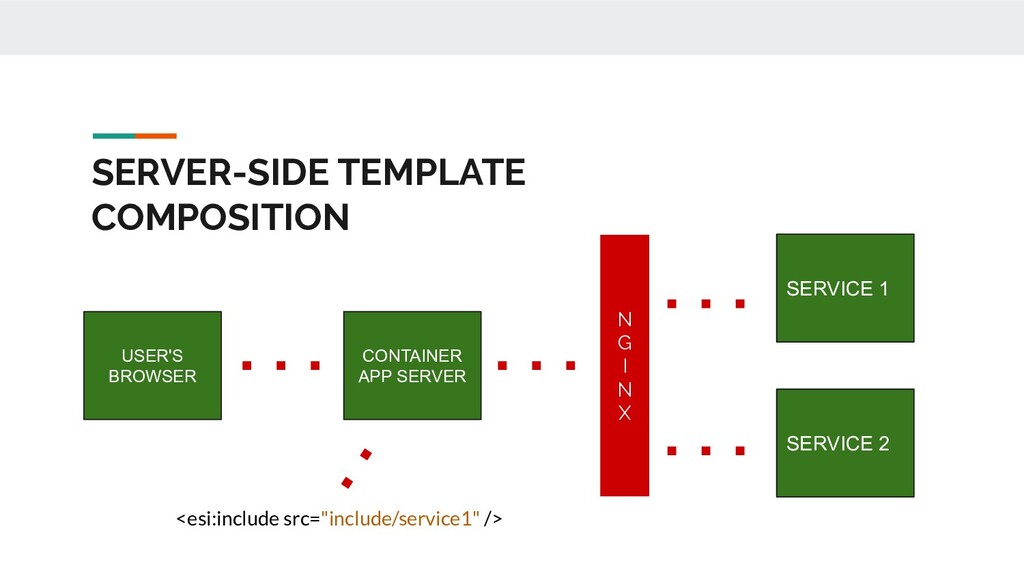 SERVER-SIDE TEMPLATE COMPOSITION

USER'S BROWSER

CONTAINER APP SERVER

N G I N X

SERVICE 1

SERVICE 2

<esi:include src="include/service1" />